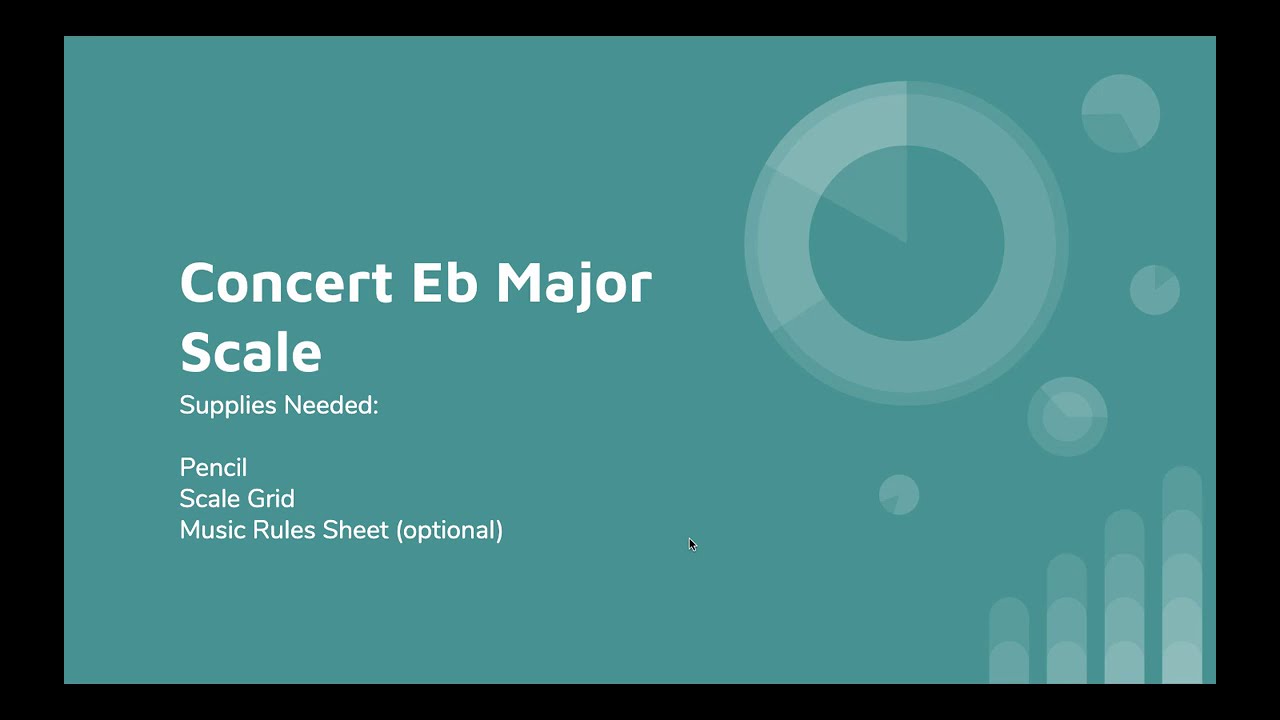 Concert Eb Major Scale

Supplies Needed:

Pencil
Scale Grid
Music Rules Sheet (optional)